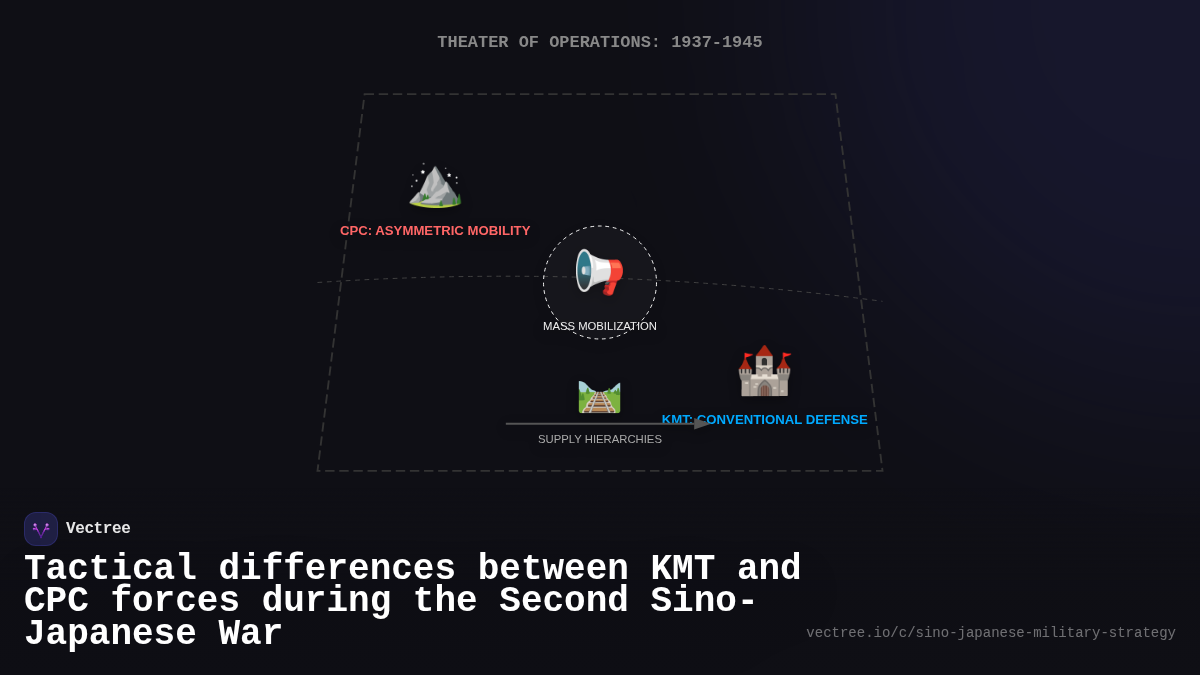 THEATER OF OPERATIONS: 1937-1945

CPC: ASYMMETRIC MOBILITY

MASS MOBILIZATION

KMT: CONVENTIONAL DEFENSE

SUPPLY HIERARCHIES

Vectree

Tactical differences between KMT and CPC forces during the Second Sino-Japanese War

vectree.io/c/sino-japanese-military-strategy